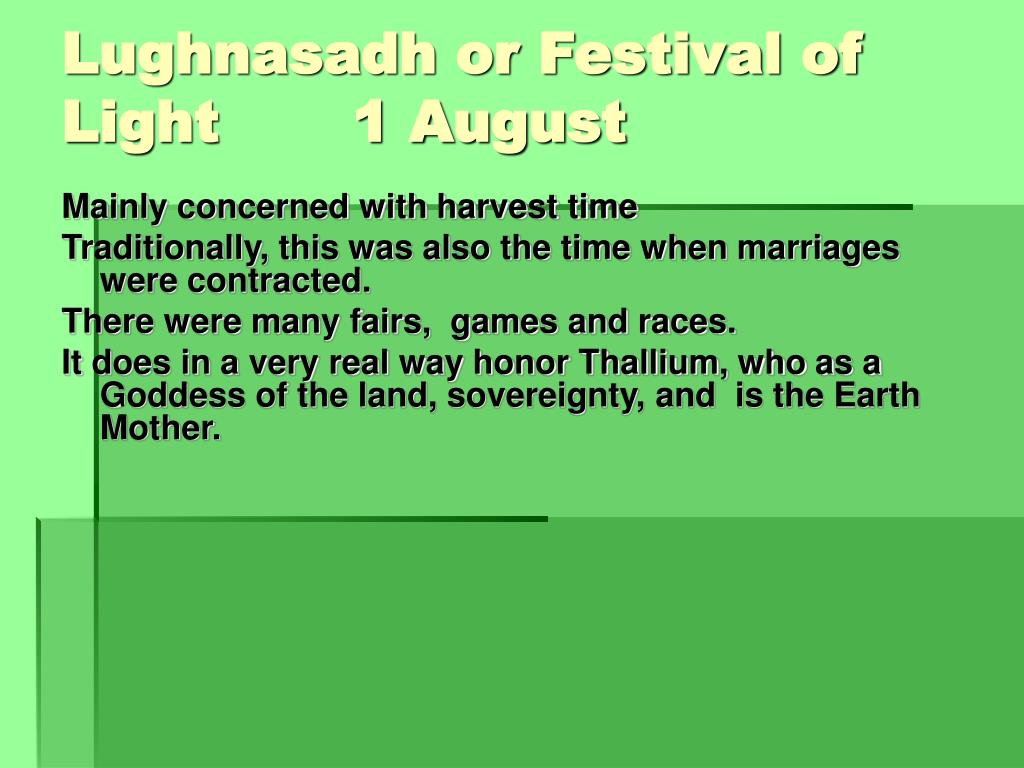 Lughnasadh or Festival of Light 1 August

Mainly concerned with harvest time

Traditionally, this was also the time when marriages were contracted.

There were many fairs, games and races.

It does in a very real way honor Thallium, who as a Goddess of the land, sovereignty, and is the Earth Mother.